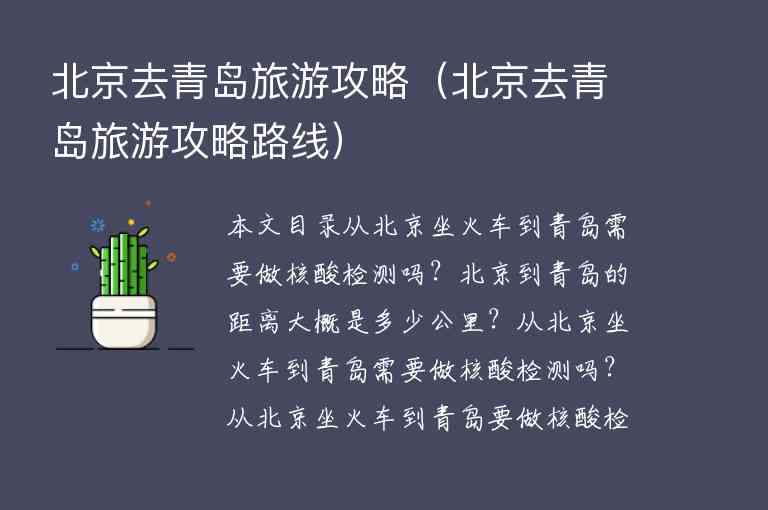 北京去青岛旅游攻略（北京去青岛旅游攻略路线）

本文目录从北京坐火车到青岛需要做核酸检测吗？北京到青岛的距离大概是多少公里？从北京坐火车到青岛需要做核酸检测吗？从北京坐火车到青岛要做核酸检